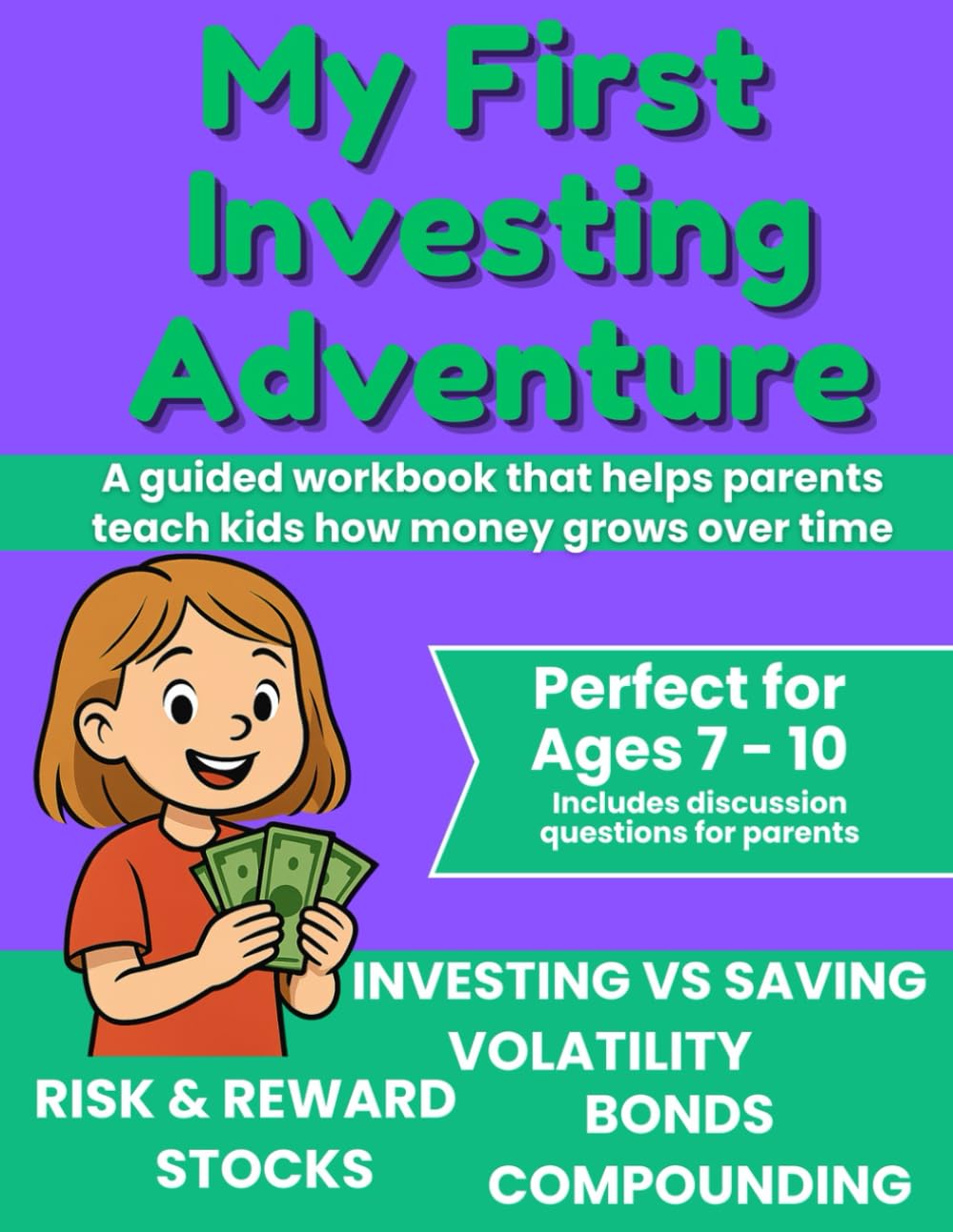 My First Investing Adventure

A guided workbook that helps parents teach kids how money grows over time

Perfect for Ages 7 - 10
Includes discussion questions for parents

INVESTING VS SAVING
VOLATILITY
RISK & REWARD
BONDS
STOCKS
COMPOUNDING